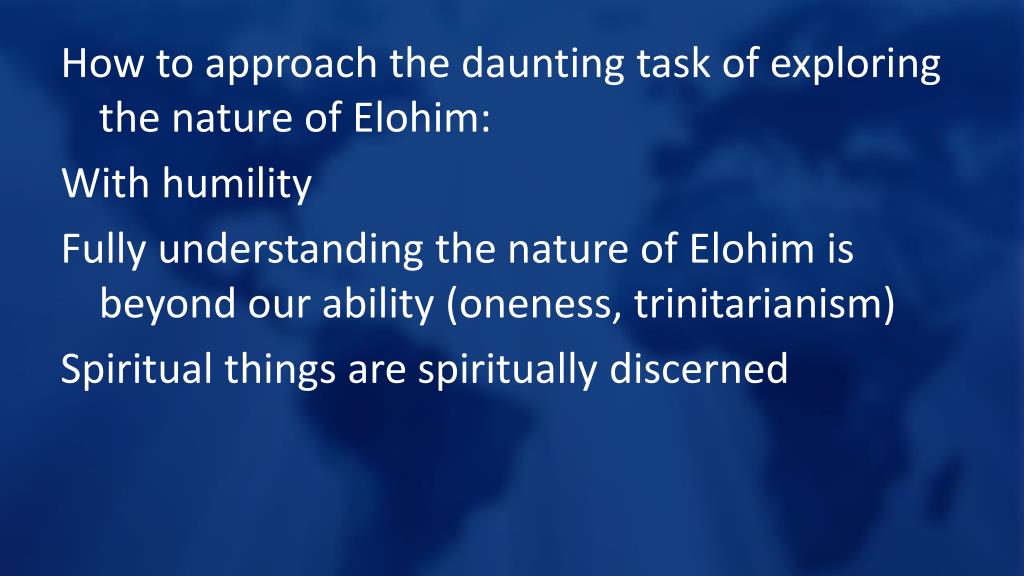 How to approach the daunting task of exploring the nature of Elohim:

With humility

Fully understanding the nature of Elohim is beyond our ability (oneness, trinitarianism)

Spiritual things are spiritually discerned